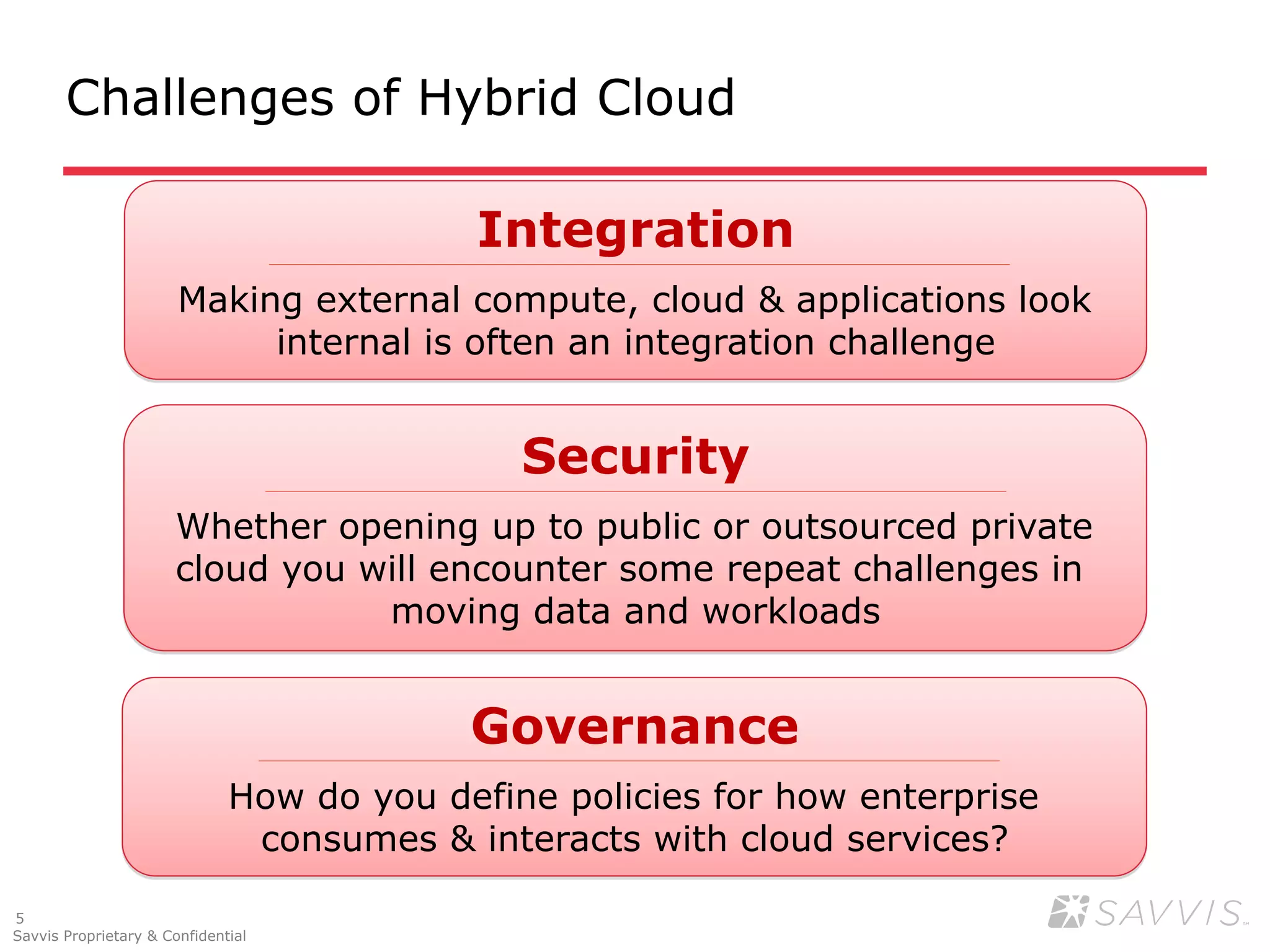 Challenges of Hybrid Cloud

Integration

Making external compute, cloud & applications look internal is often an integration challenge

Security

Whether opening up to public or outsourced private cloud you will encounter some repeat challenges in moving data and workloads

Governance

How do you define policies for how enterprise consumes & interacts with cloud services?

5
Savvis Proprietary & Confidential

SAVVIS